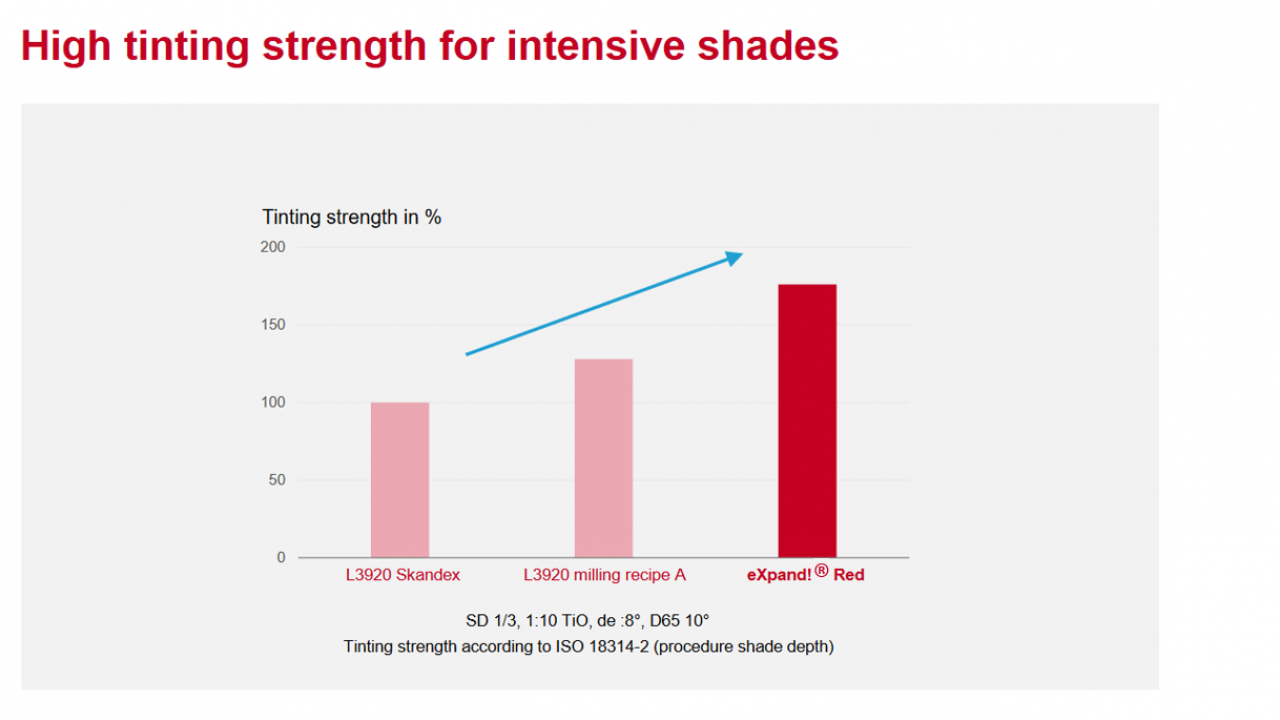 High tinting strength for intensive shades

Tinting strength in %

200

150

100

50

0

L3920 Skandex

L3920 milling recipe A

eXpand!® Red

SD 1/3, 1:10 TiO, de :8°, D65 10°

Tinting strength according to ISO 18314-2 (procedure shade depth)